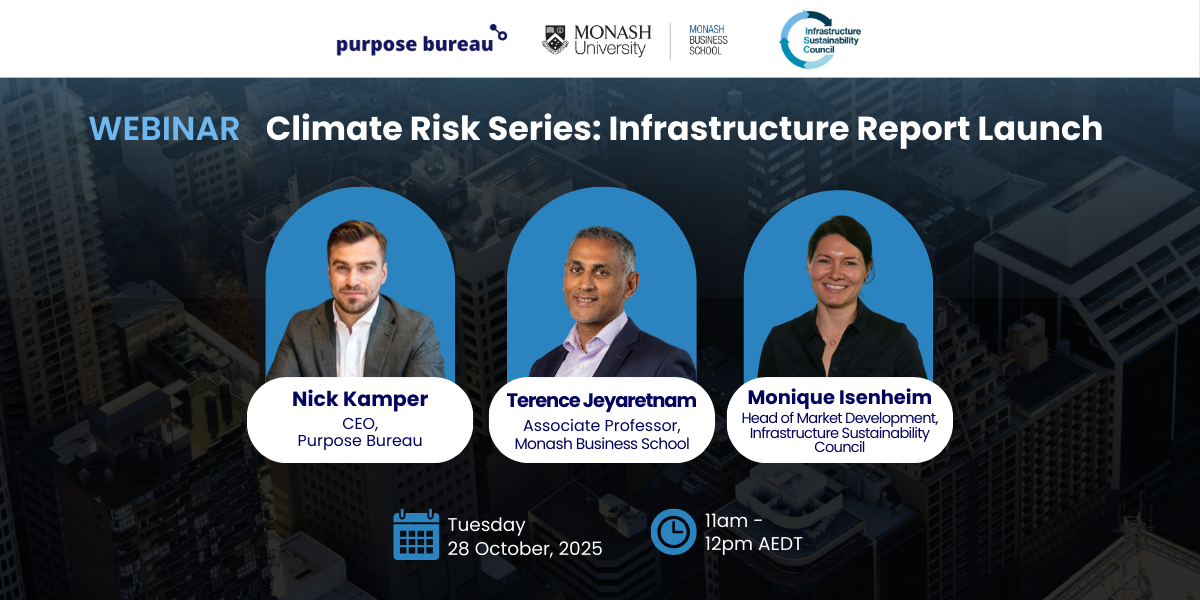 purpose bureau

MONASH University

MONASH BUSINESS SCHOOL

Infrastructure Sustainability Council

WEBINAR Climate Risk Series: Infrastructure Report Launch

Nick Kamper
CEO, Purpose Bureau

Terence Jeyaretnam
Associate Professor, Monash Business School

Monique Isenheim
Head of Market Development, Infrastructure Sustainability Council

Tuesday
28 October, 2025

11am - 12pm AEDT